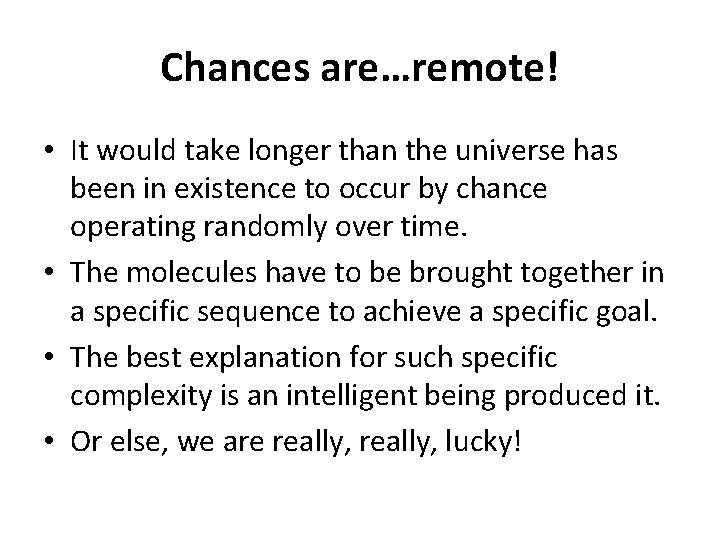 Chances are…remote!

• It would take longer than the universe has been in existence to occur by chance operating randomly over time.
• The molecules have to be brought together in a specific sequence to achieve a specific goal.
• The best explanation for such specific complexity is an intelligent being produced it.
• Or else, we are really, really, lucky!